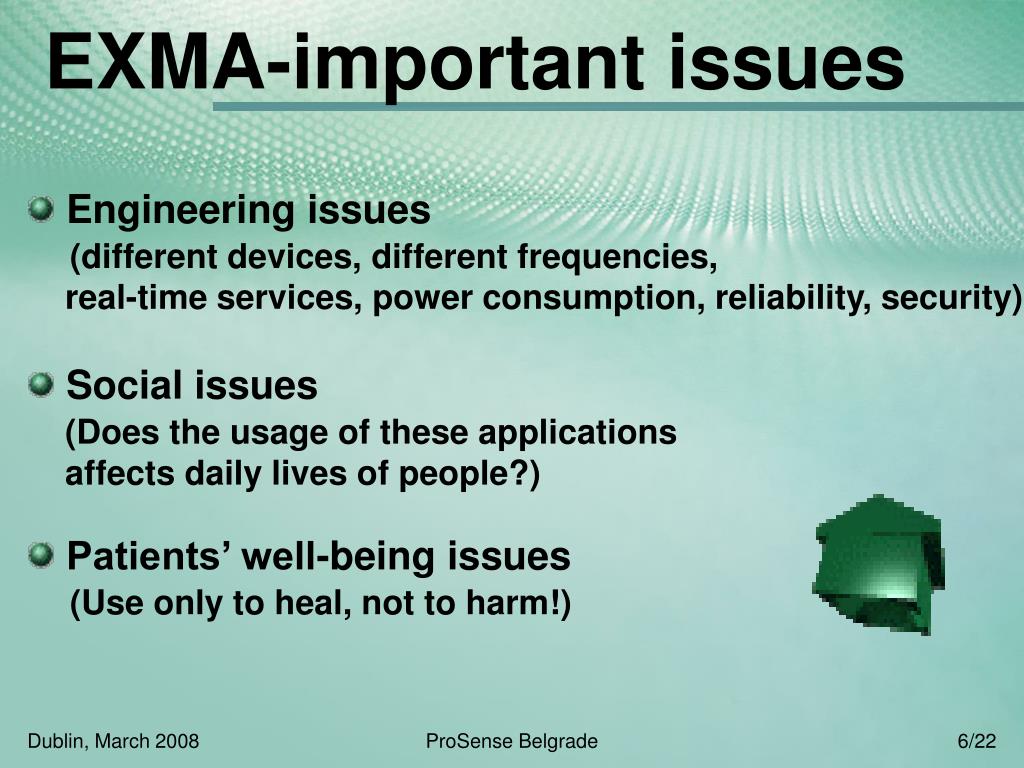 EXMA-important issues

Engineering issues
(different devices, different frequencies, real-time services, power consumption, reliability, security)

Social issues
(Does the usage of these applications affects daily lives of people?)

Patients’ well-being issues
(Use only to heal, not to harm!)

Dublin, March 2008

ProSense Belgrade

6/22